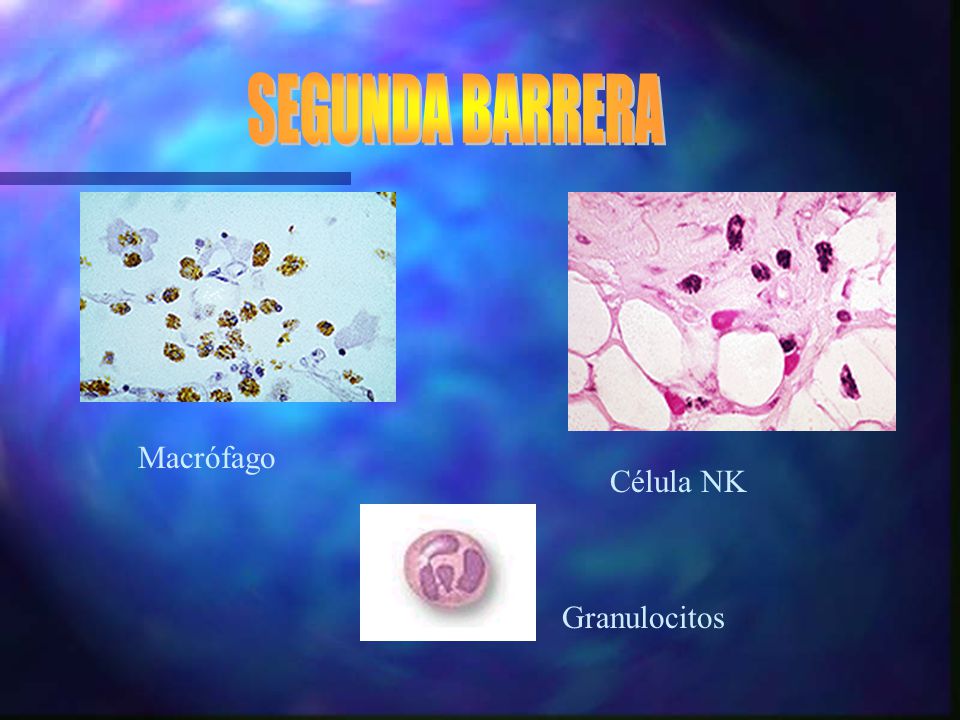 SEGUNDA BARRERA

Macrófago

Célula NK

Granulocitos